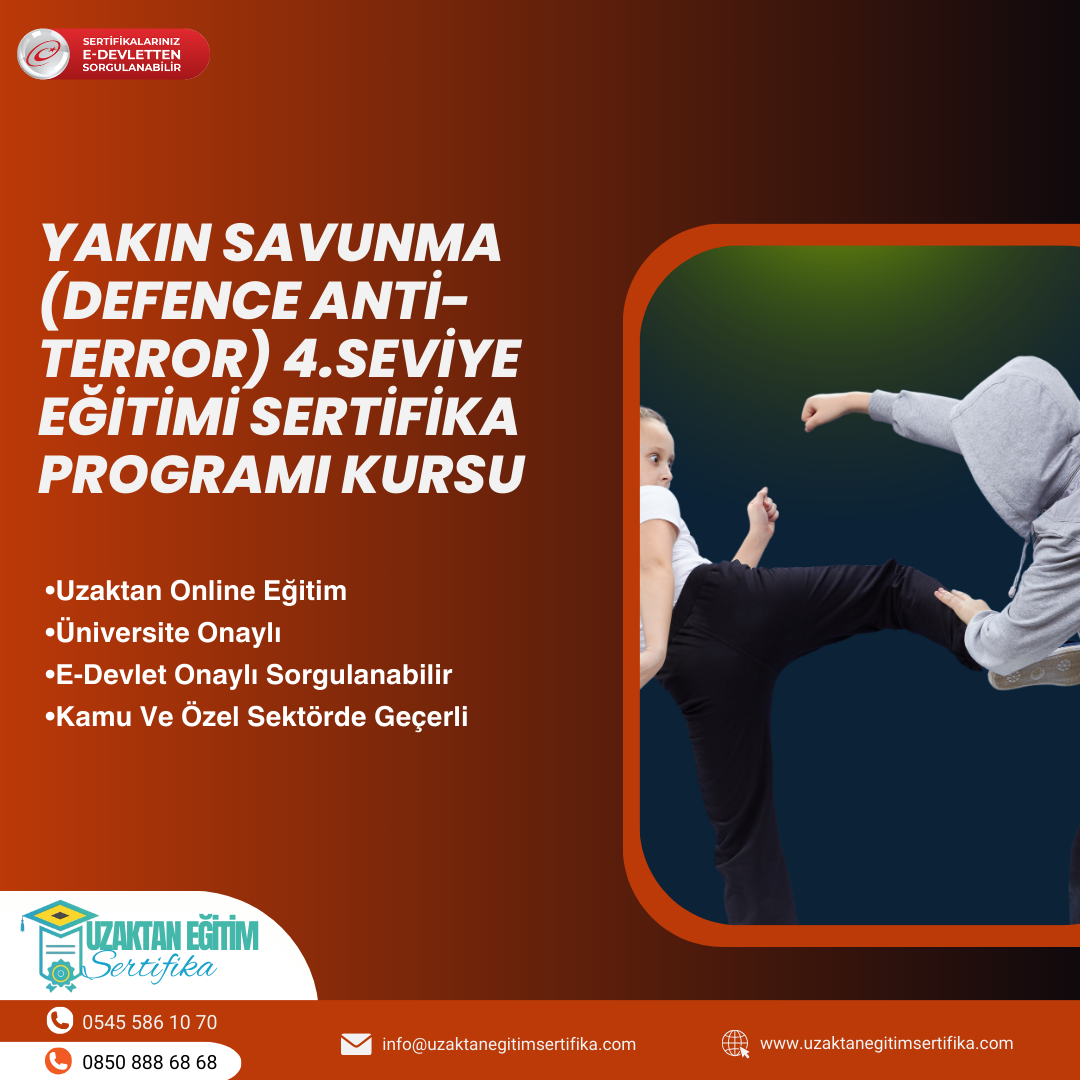 SERTİFİKALARINIZ
E-DEVLETTEN
SORGULANABİLİR

YAKIN SAVUNMA (DEFENCE ANTİ-TERROR) 4.SEVİYE EĞİTİMİ SERTİFİKA PROGRAMI KURSU

•Uzaktan Online Eğitim
•Üniversite Onaylı
•E-Devlet Onaylı Sorgulanabilir
•Kamu Ve Özel Sektörde Geçerli

UZAKTAN EĞİTİM
Sertifika

0545 586 10 70
0850 888 68 68
info@uzaktanegitimsertifika.com
www.uzaktanegitimsertifika.com